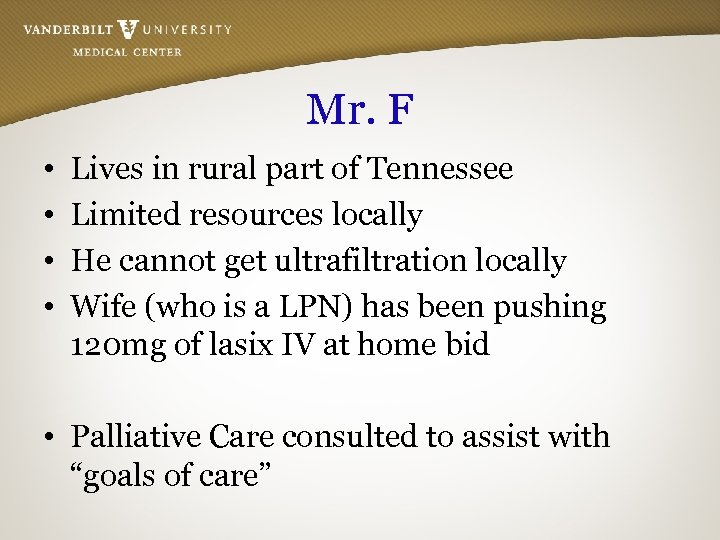 VANDERBILT UNIVERSITY
MEDICAL CENTER

Mr. F

• Lives in rural part of Tennessee
• Limited resources locally
• He cannot get ultrafiltration locally
• Wife (who is a LPN) has been pushing 120mg of lasix IV at home bid

• Palliative Care consulted to assist with “goals of care”